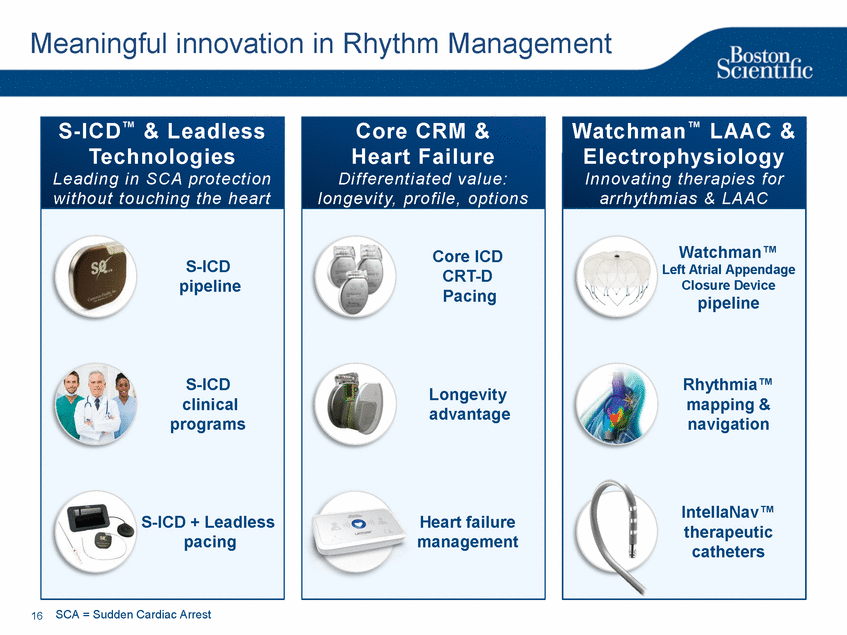 Meaningful innovation in Rhythm Management

Boston Scientific

S-ICD™ & Leadless Technologies
Leading in SCA protection without touching the heart

S-ICD pipeline

S-ICD clinical programs

S-ICD + Leadless pacing

Core CRM & Heart Failure
Differentiated value: longevity, profile, options

Core ICD CRT-D Pacing

Longevity advantage

Heart failure management

Watchman™ LAAC & Electrophysiology
Innovating therapies for arrhythmias & LAAC

Watchman™ Left Atrial Appendage Closure Device pipeline

Rhythmia™ mapping & navigation

IntellaNav™ therapeutic catheters

16 SCA = Sudden Cardiac Arrest